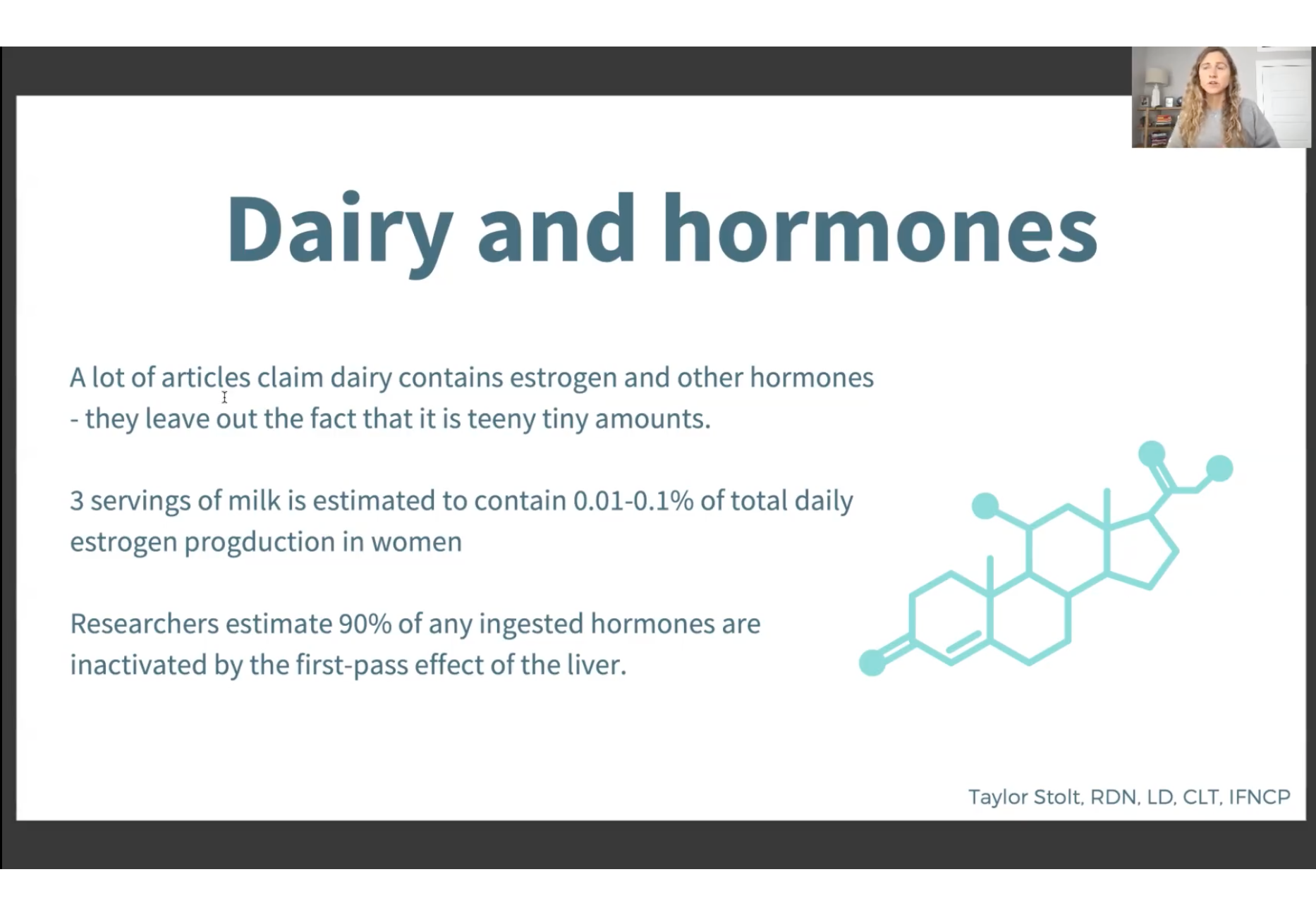 Dairy and hormones

A lot of articles claim dairy contains estrogen and other hormones - they leave out the fact that it is teeny tiny amounts.

3 servings of milk is estimated to contain 0.01-0.1% of total daily estrogen progduction in women

Researchers estimate 90% of any ingested hormones are inactivated by the first-pass effect of the liver.

Taylor Stolt, RDN, LD, CLT, IFNCP